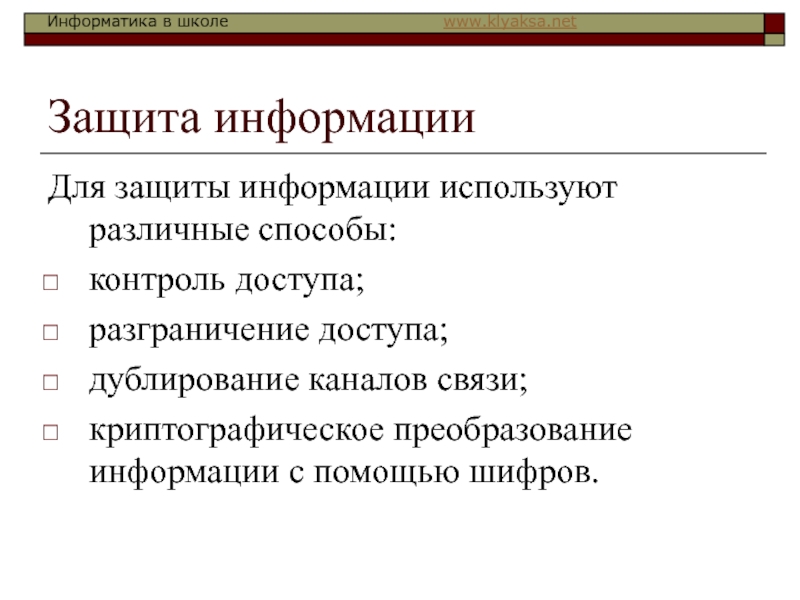 Информатика в школе www.klyaksa.net

Защита информации

Для защиты информации используют различные способы:
□ контроль доступа;
□ разграничение доступа;
□ дублирование каналов связи;
□ криптографическое преобразование информации с помощью шифров.